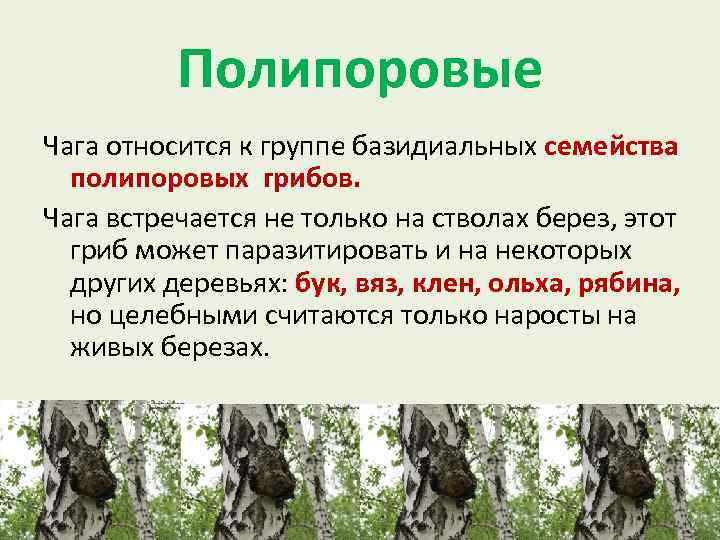 Полипоровые

Чага относится к группе базидиальных семейства полипоровых грибов.

Чага встречается не только на стволах берез, этот гриб может паразитировать и на некоторых других деревьях: бук, вяз, клен, ольха, рябина, но целебными считаются только наросты на живых березах.